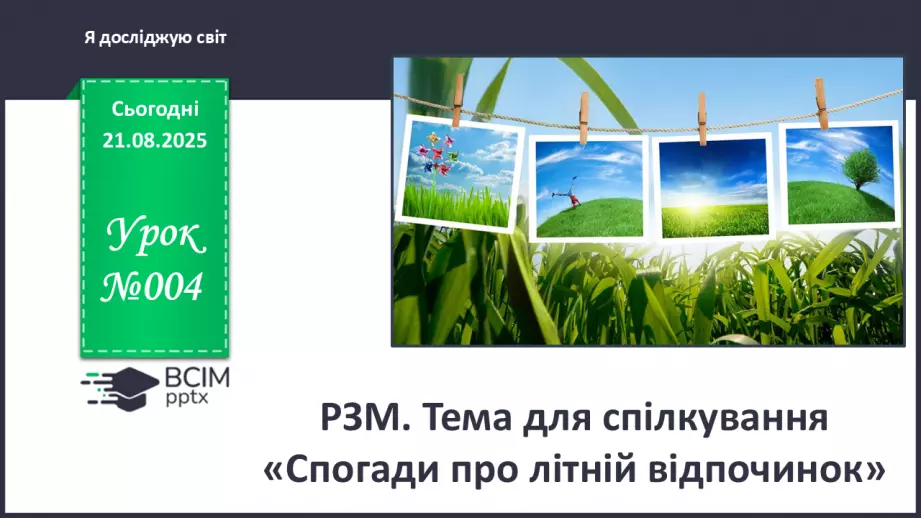 Я досліджую світ

Сьогодні
21.08.2025

Урок
№004

ВСІМ
pptx

РЗМ. Тема для спілкування «Спогади про літній відпочинок»